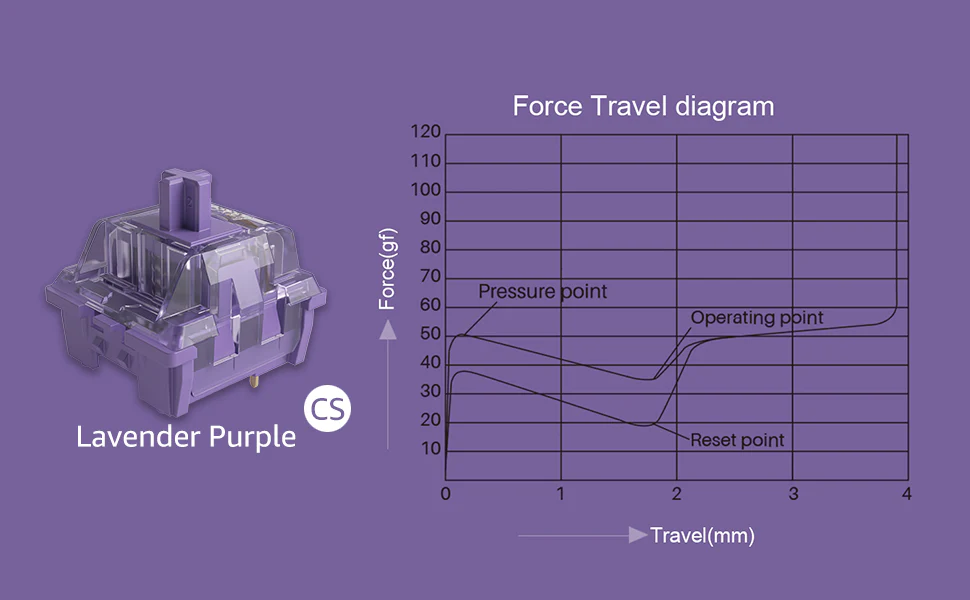 CS

Lavender Purple

Force Travel diagram

Force(gf)

120
110
100
90
80
70
60
50
40
30
20
10

Pressure point
Operating point
Reset point

0
1
2
3
4

Travel(mm)